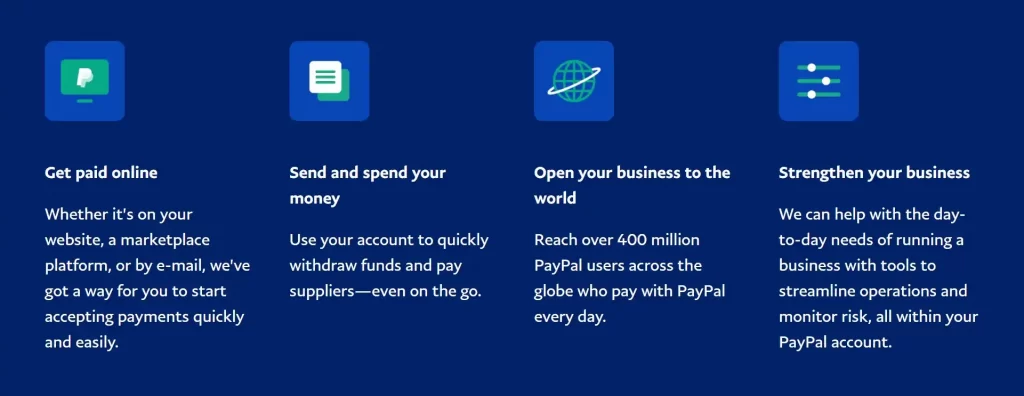 Get paid online

Whether it's on your website, a marketplace platform, or by e-mail, we've got a way for you to start accepting payments quickly and easily.

Send and spend your money

Use your account to quickly withdraw funds and pay suppliers—even on the go.

Open your business to the world

Reach over 400 million PayPal users across the globe who pay with PayPal every day.

Strengthen your business

We can help with the day-to-day needs of running a business with tools to streamline operations and monitor risk, all within your PayPal account.